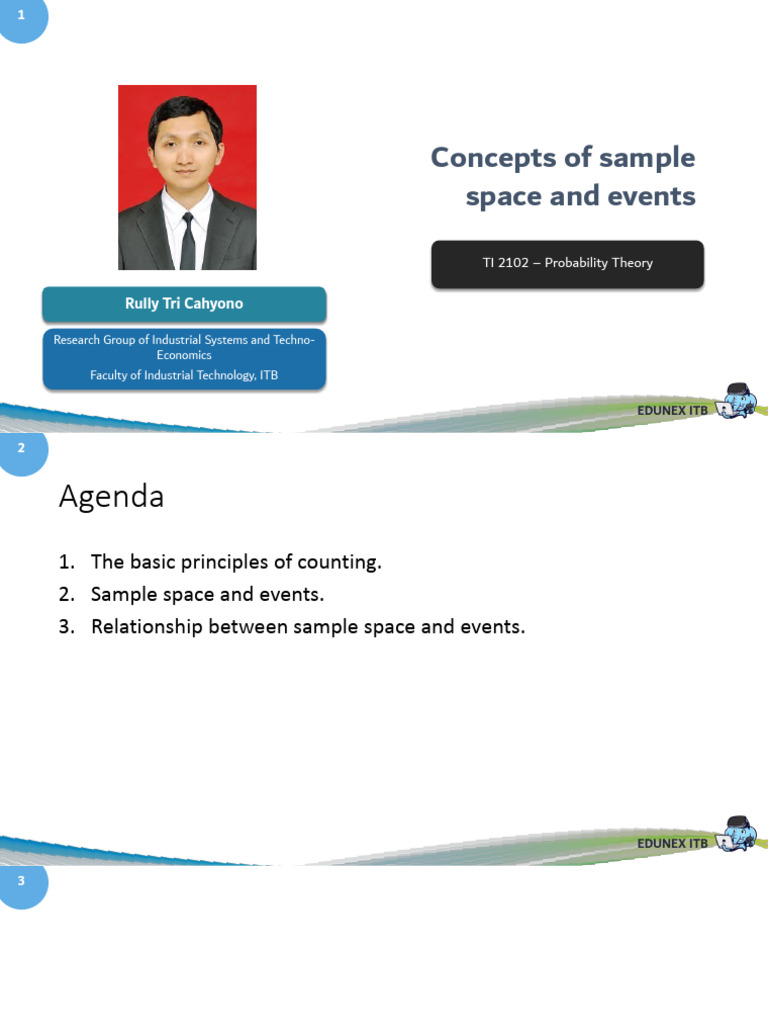 1

Concepts of sample space and events

TI 2102 – Probability Theory

Rully Tri Cahyono

Research Group of Industrial Systems and Techno-Economics
Faculty of Industrial Technology, ITB

EDUNEX ITB

2

Agenda

1. The basic principles of counting.
2. Sample space and events.
3. Relationship between sample space and events.

EDUNEX ITB

3